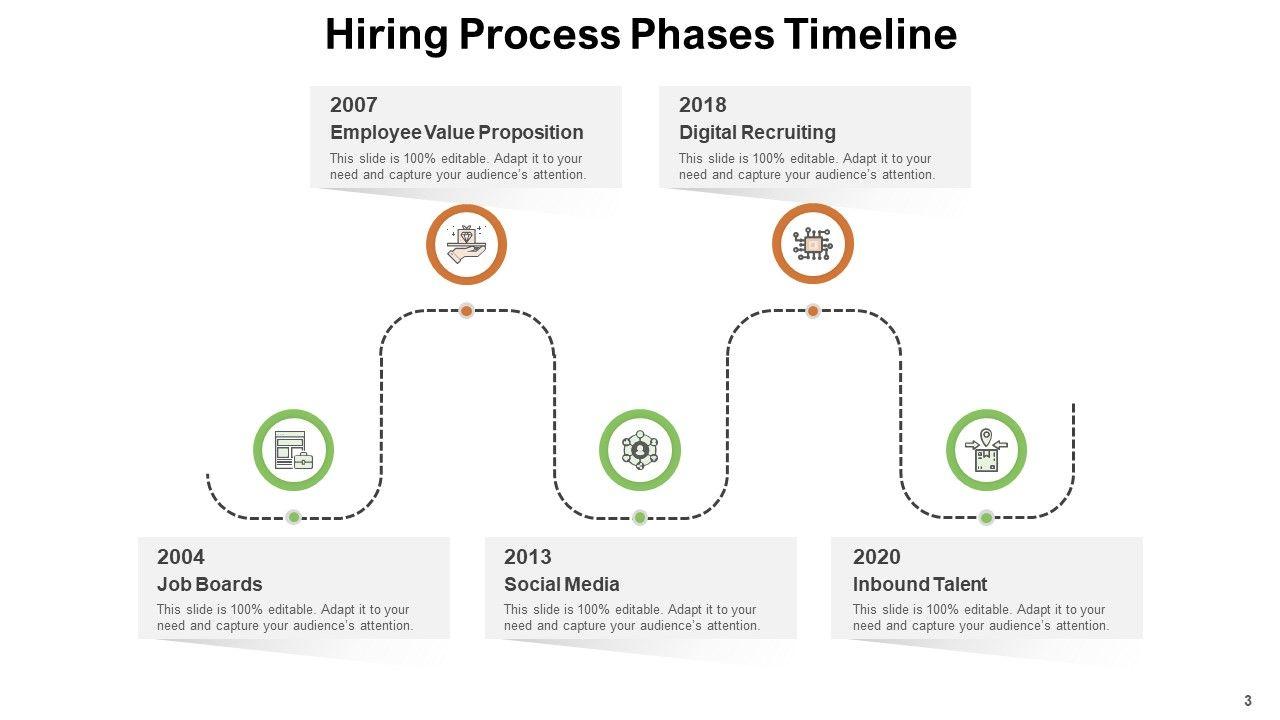 Hiring Process Phases Timeline

2007
Employee Value Proposition
This slide is 100% editable. Adapt it to your need and capture your audience's attention.

2018
Digital Recruiting
This slide is 100% editable. Adapt it to your need and capture your audience's attention.

2004
Job Boards
This slide is 100% editable. Adapt it to your need and capture your audience's attention.

2013
Social Media
This slide is 100% editable. Adapt it to your need and capture your audience's attention.

2020
Inbound Talent
This slide is 100% editable. Adapt it to your need and capture your audience's attention.

3